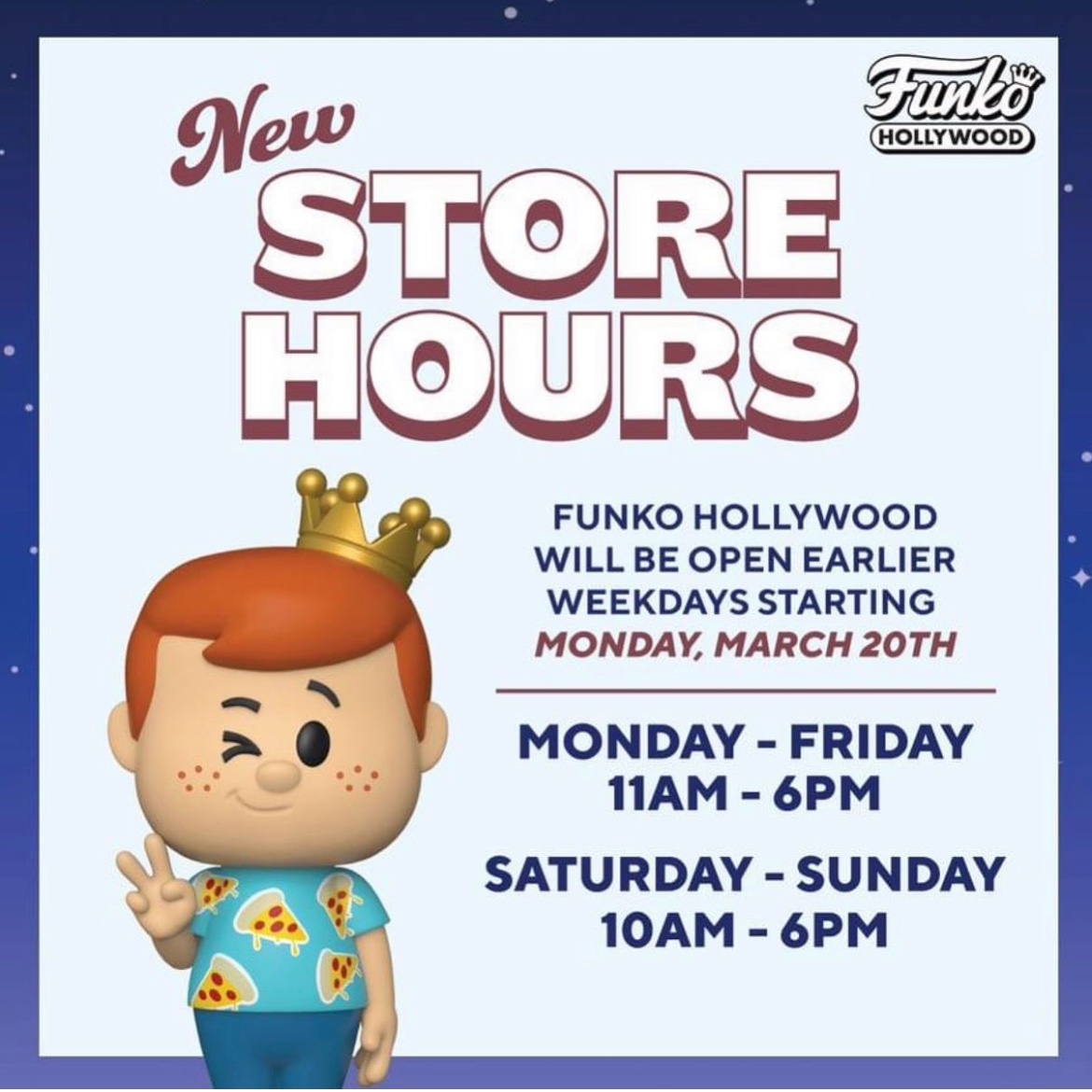 Funko
HOLLYWOOD

New
STORE
HOURS

FUNKO HOLLYWOOD WILL BE OPEN EARLIER WEEKDAYS STARTING MONDAY, MARCH 20TH

MONDAY - FRIDAY
11AM - 6PM

SATURDAY - SUNDAY
10AM - 6PM